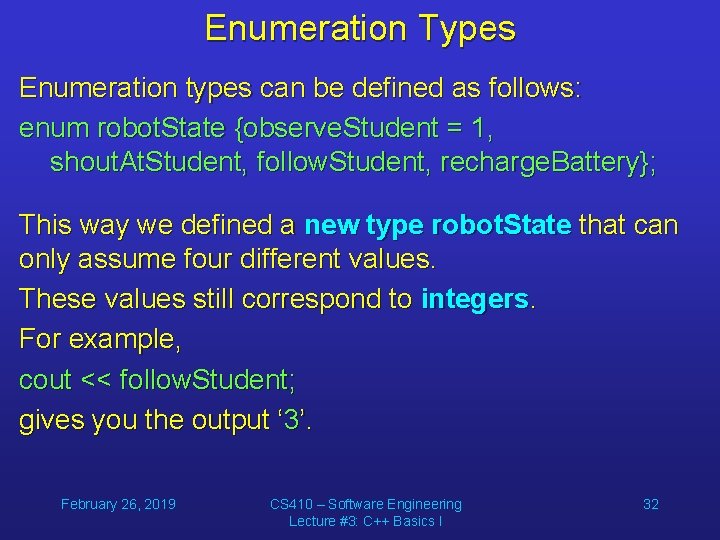 Enumeration Types

Enumeration types can be defined as follows:
enum robotState {observeStudent = 1, shoutAtStudent, followStudent, rechargeBattery};

This way we defined a new type robotState that can only assume four different values.

These values still correspond to integers.

For example,

cout << followStudent;

gives you the output ‘3’.

February 26, 2019

CS410 – Software Engineering
Lecture #3: C++ Basics I

32